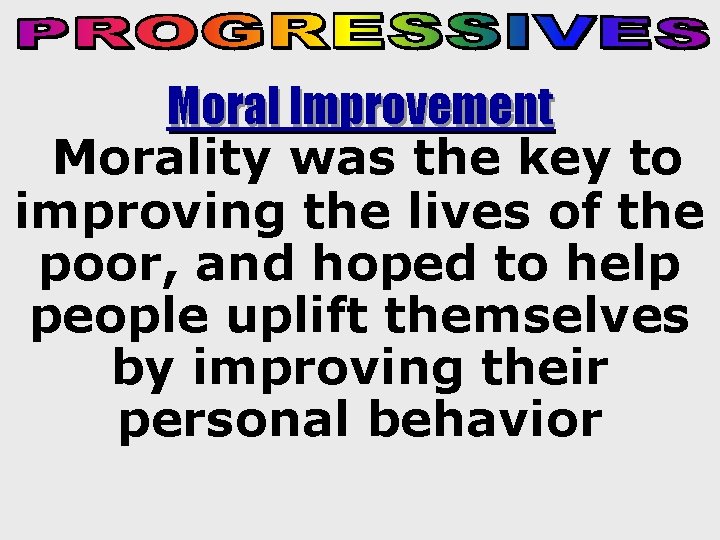 PROGRESSIVES

Moral Improvement

Morality was the key to improving the lives of the poor, and hoped to help people uplift themselves by improving their personal behavior